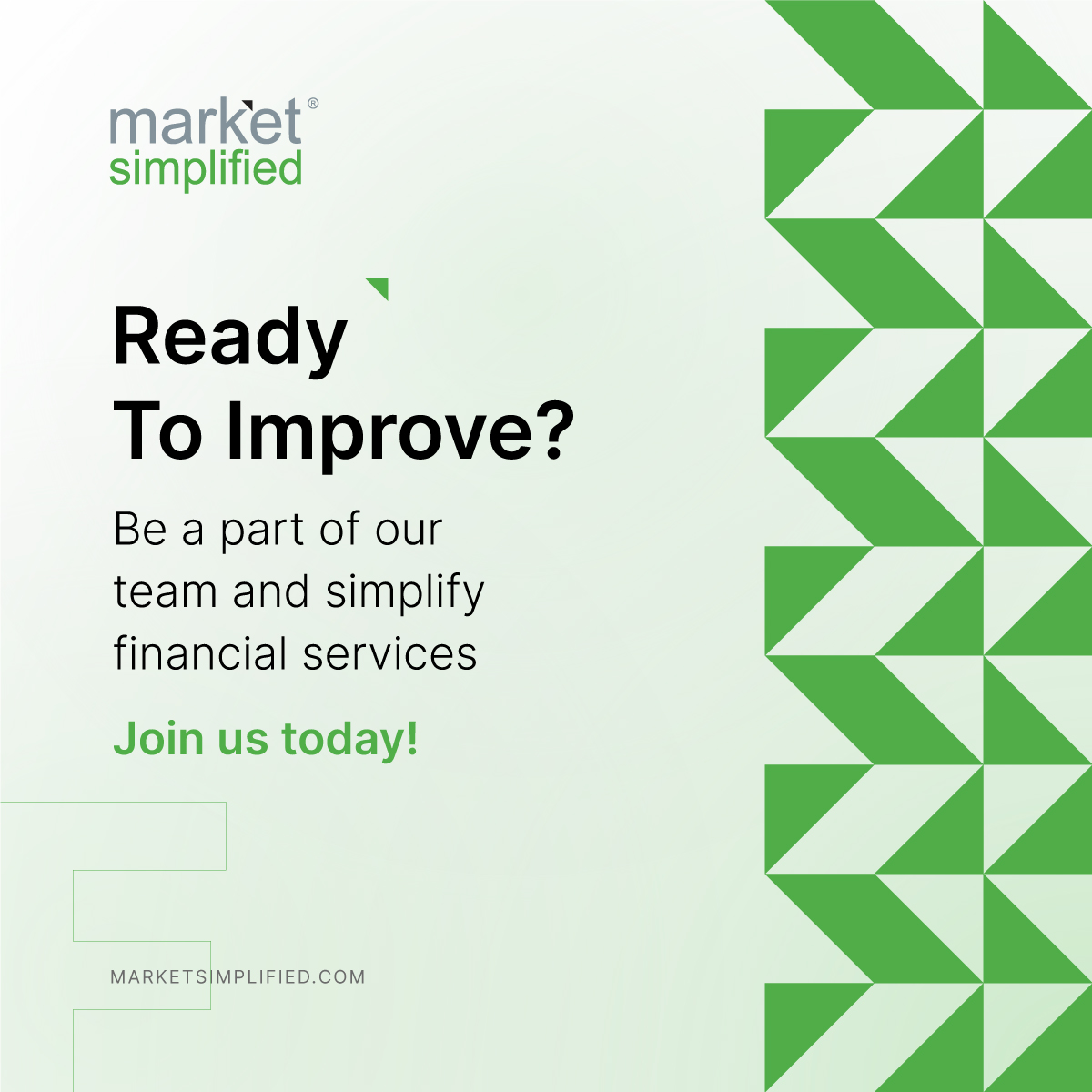 market®
simplified

Ready
To Improve?

Be a part of our team and simplify financial services

Join us today!

MARKETSIMPLIFIED.COM